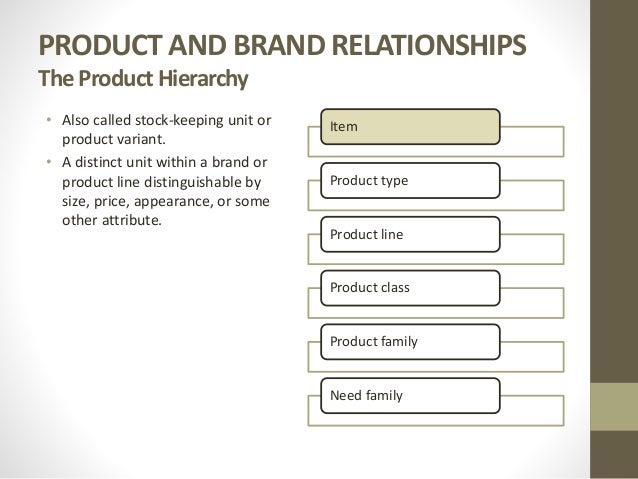 PRODUCT AND BRAND RELATIONSHIPS
The Product Hierarchy

• Also called stock-keeping unit or product variant.
• A distinct unit within a brand or product line distinguishable by size, price, appearance, or some other attribute.

Item

Product type

Product line

Product class

Product family

Need family